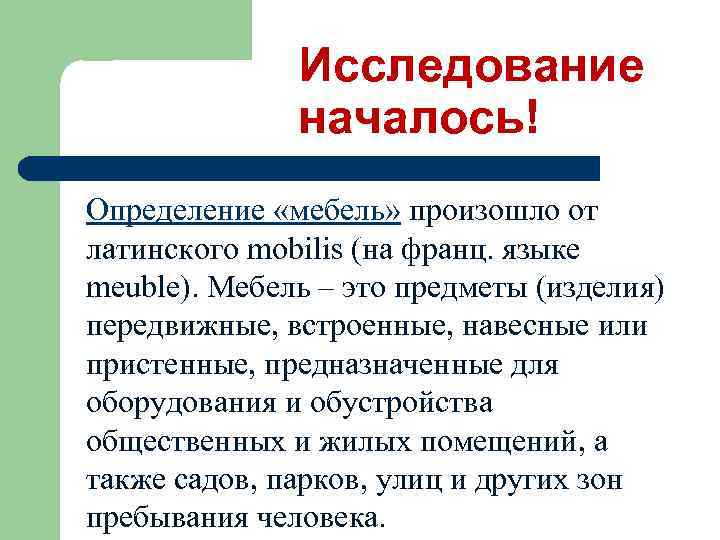 Исследование началось!

Определение «мебель» произошло от латинского mobilis (на франц. языке meuble). Мебель – это предметы (изделия) передвижные, встроенные, навесные или пристенные, предназначенные для оборудования и обустройства общественных и жилых помещений, а также садов, парков, улиц и других зон пребывания человека.